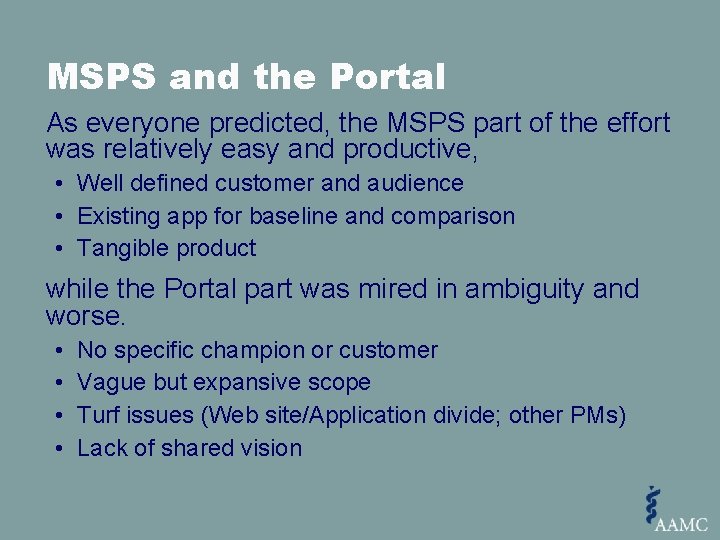 MSPS and the Portal

As everyone predicted, the MSPS part of the effort was relatively easy and productive,

• Well defined customer and audience
• Existing app for baseline and comparison
• Tangible product

while the Portal part was mired in ambiguity and worse.

• No specific champion or customer
• Vague but expansive scope
• Turf issues (Web site/Application divide; other PMs)
• Lack of shared vision

AAMC